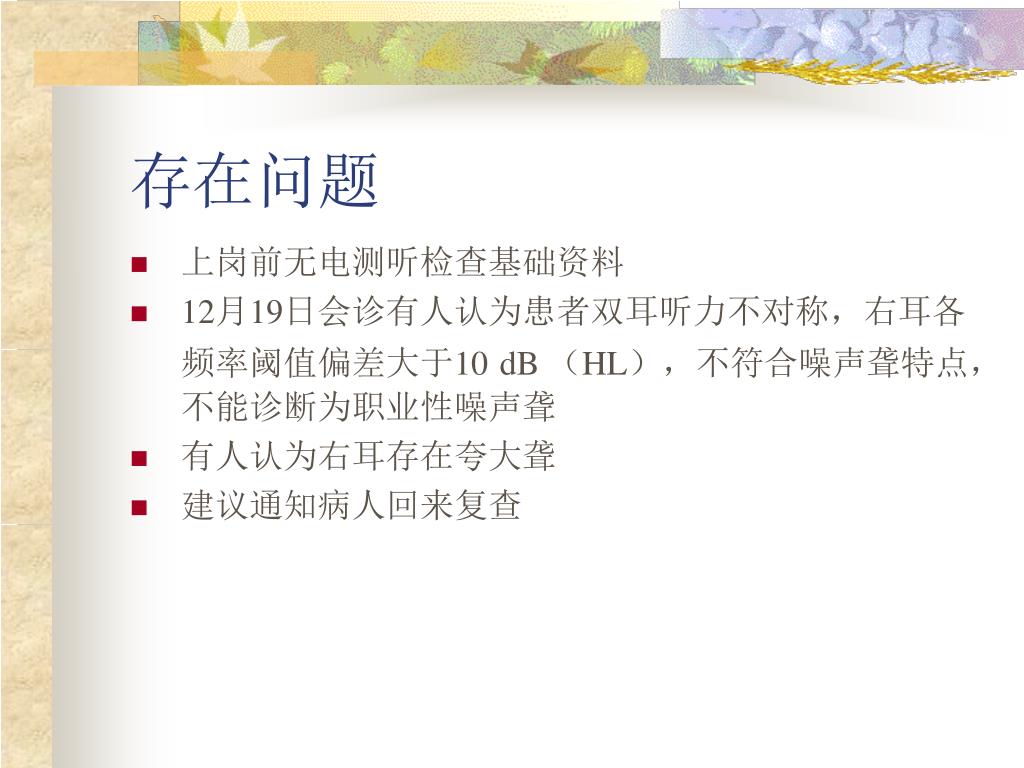 存在问题

- 上岗前无电测听检查基础资料
- 12月19日会诊有人认为患者双耳听力不对称，右耳各频率阈值偏差大于10 dB （HL），不符合噪声聋特点，不能诊断为职业性噪声聋
- 有人认为右耳存在夸大聋
- 建议通知病人回来复查